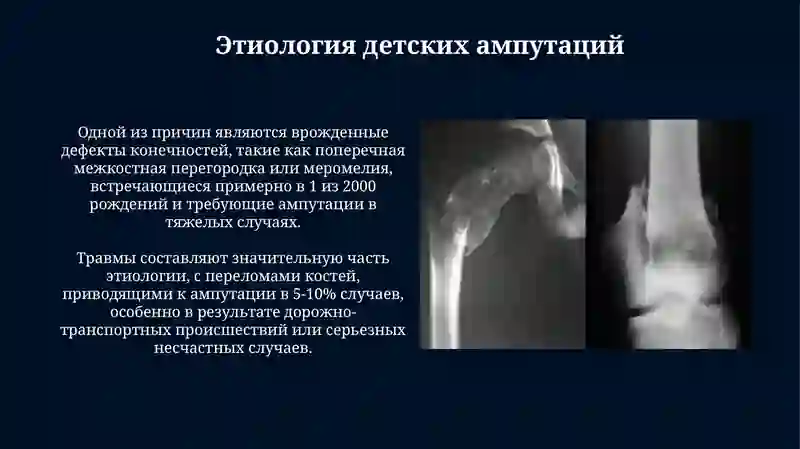 Этиология детских ампутаций

Одной из причин являются врожденные дефекты конечностей, такие как поперечная межкостная перегородка или меромелия, встречающиеся примерно в 1 из 2000 рождений и требующие ампутации в тяжелых случаях.

Травмы составляют значительную часть этиологии, с переломами костей, приводящими к ампутации в 5-10% случаев, особенно в результате дорожно-транспортных происшествий или серьезных несчастных случаев.